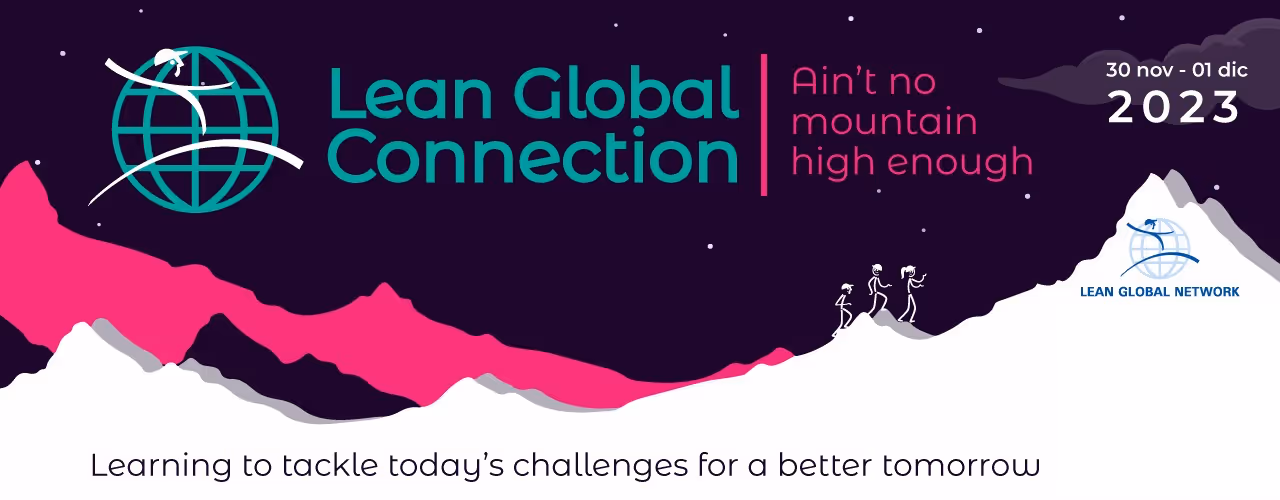 Lean Global Connection

Ain't no mountain high enough

30 nov - 01 dic
2023

LEAN GLOBAL NETWORK

Learning to tackle today's challenges for a better tomorrow